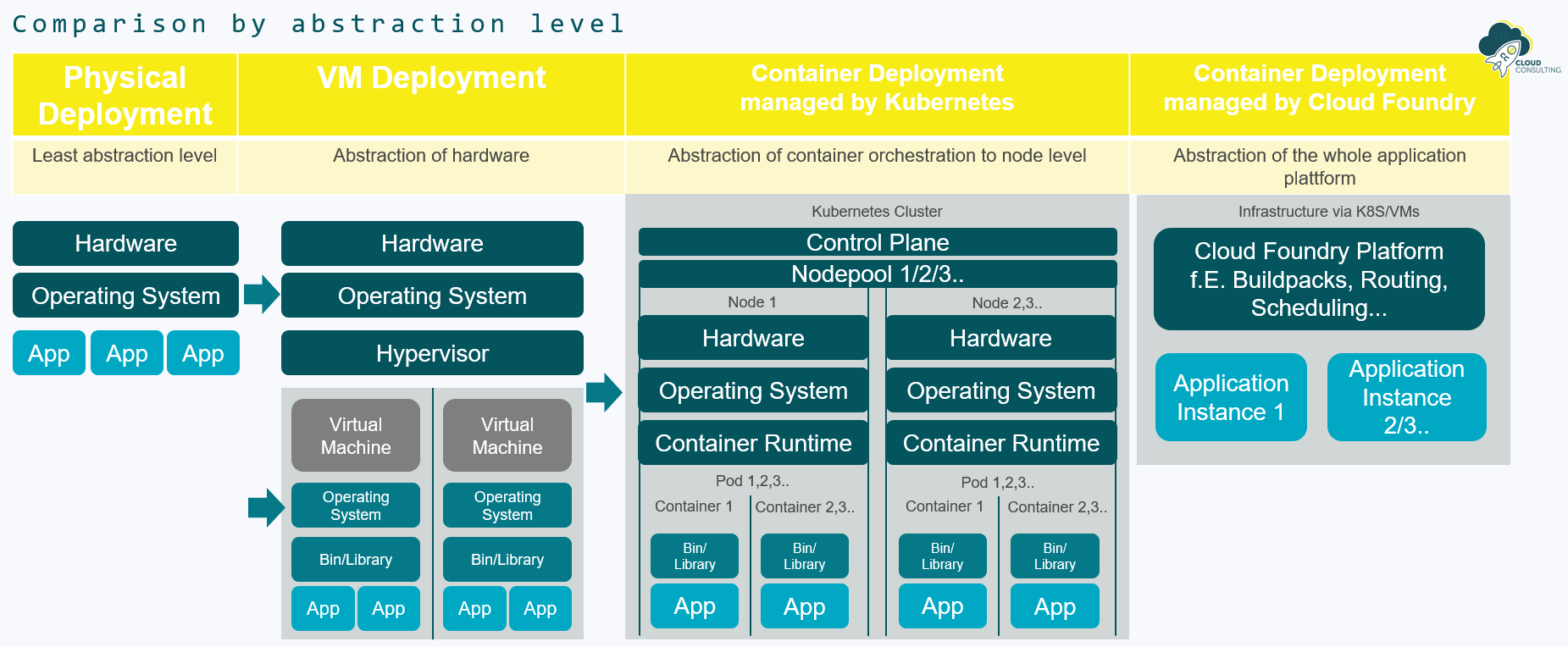 Comparison by abstraction level

CLOUD CONSULTING

| Physical Deployment | VM Deployment | Container Deployment managed by Kubernetes | Container Deployment managed by Cloud Foundry |
|---|---|---|---|
| Least abstraction level | Abstraction of hardware | Abstraction of container orchestration to node level | Abstraction of the whole application plattform |

Hardware
Operating System
App App App

Hardware
Operating System
Hypervisor
Virtual Machine
Operating System
Bin/Library
App App
Virtual Machine
Operating System
Bin/Library
App App

Kubernetes Cluster
Control Plane
Nodepool 1/2/3..
Node 1
Hardware
Operating System
Container Runtime
Pod 1,2,3..
Container 1
Bin/ Library
App
Container 2,3..
Bin/ Library
App
Node 2,3..
Hardware
Operating System
Container Runtime
Pod 1,2,3..
Container 1
Bin/ Library
App
Container 2,3..
Bin/ Library
App

Infrastructure via K8S/VMs
Cloud Foundry Platform f.E. Buildpacks, Routing, Scheduling...
Application Instance 1
Application Instance 2/3..